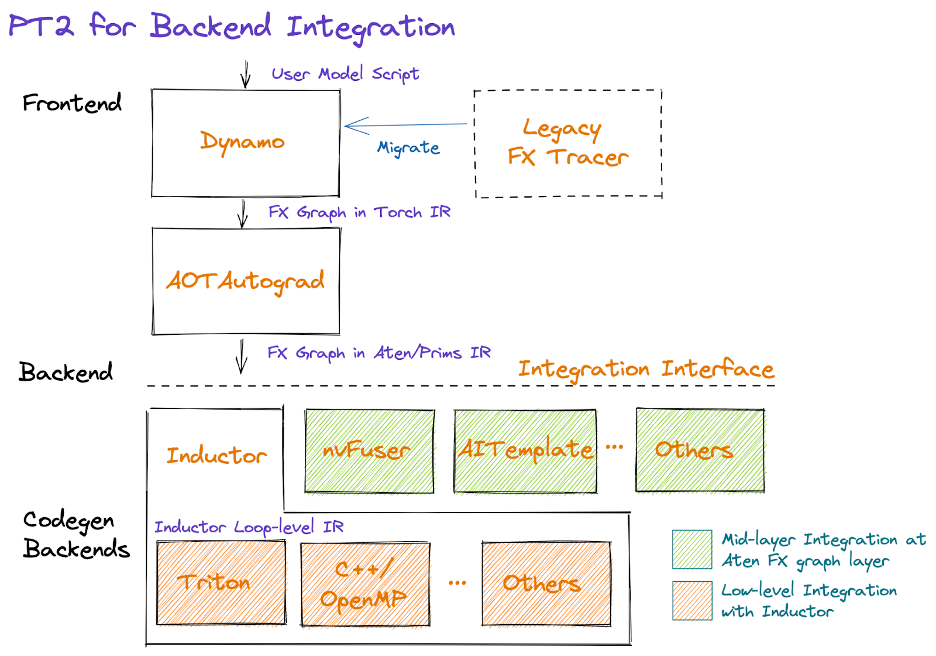 PT2 for Backend Integration

User Model Script

Frontend

Dynamo

Migrate

Legacy FX Tracer

FX Graph in Torch IR

AOTAutograd

FX Graph in Aten/Prims IR

Backend

Integration Interface

Inductor

nvFuser

AITemplate

...

Others

Codegen Backends

Inductor Loop-level IR

Triton

C++/ OpenMP

...

Others

Mid-layer Integration at Aten FX graph layer

Low-level Integration with Inductor